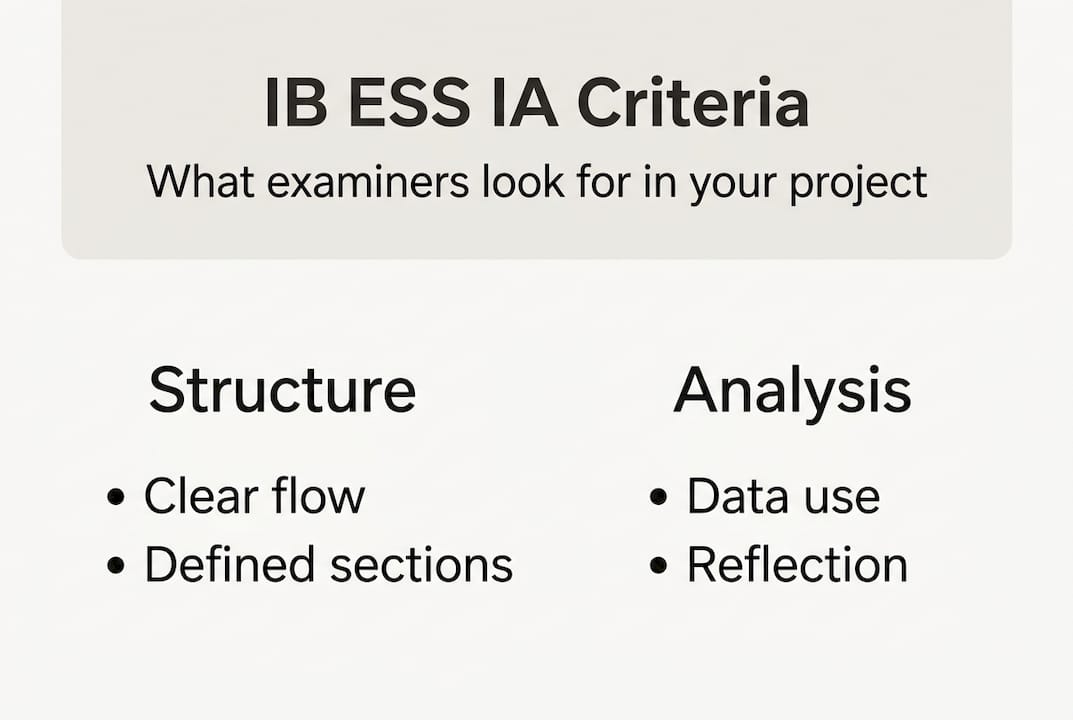 IB ESS IA Criteria

What examiners look for in your project

Structure

• Clear flow
• Defined sections

Analysis

• Data use
• Reflection